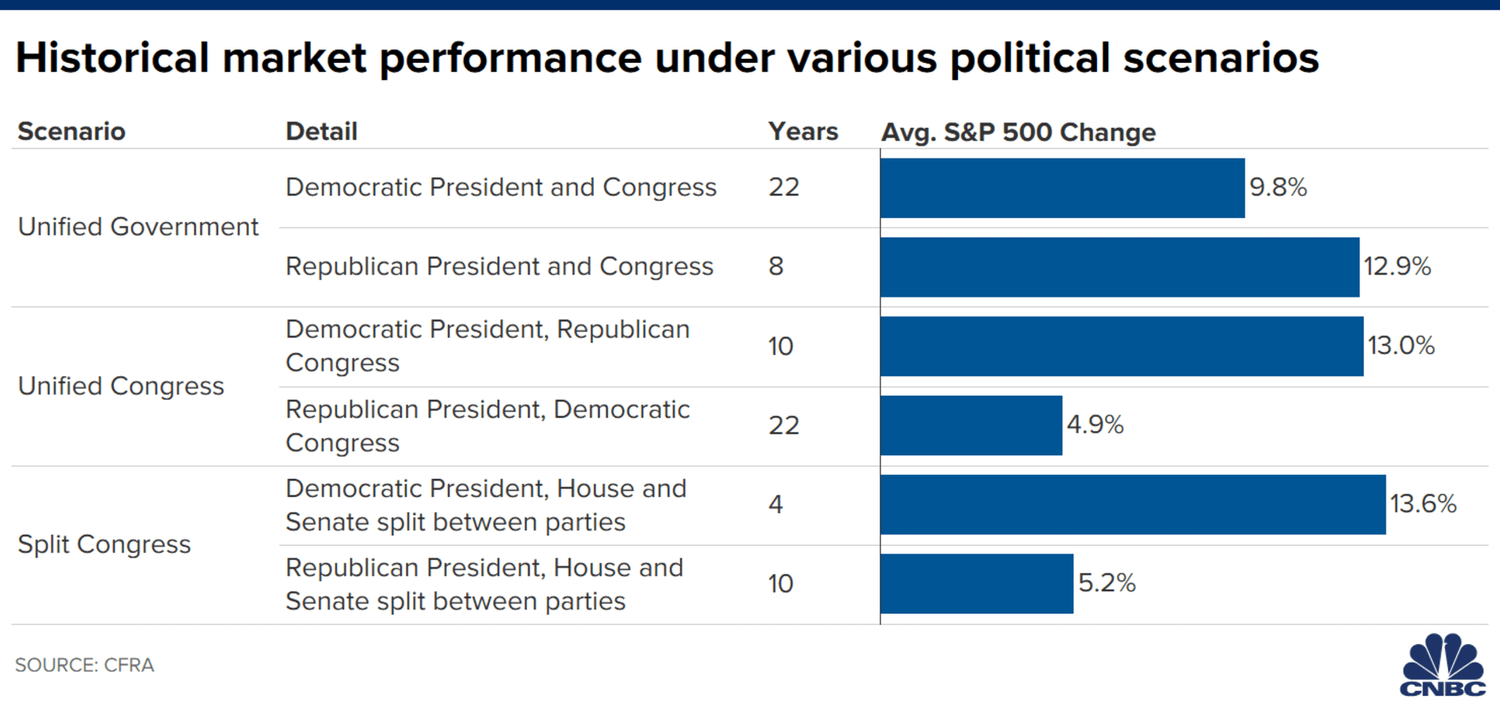 Historical market performance under various political scenarios

| Scenario | Detail | Years | Avg. S&P 500 Change |
|---|---|---|---|
| Unified Government | Democratic President and Congress | 22 | 9.8% |
| | Republican President and Congress | 8 | 12.9% |
| Unified Congress | Democratic President, Republican Congress | 10 | 13.0% |
| | Republican President, Democratic Congress | 22 | 4.9% |
| Split Congress | Democratic President, House and Senate split between parties | 4 | 13.6% |
| | Republican President, House and Senate split between parties | 10 | 5.2% |

SOURCE: CFRA

CNBC